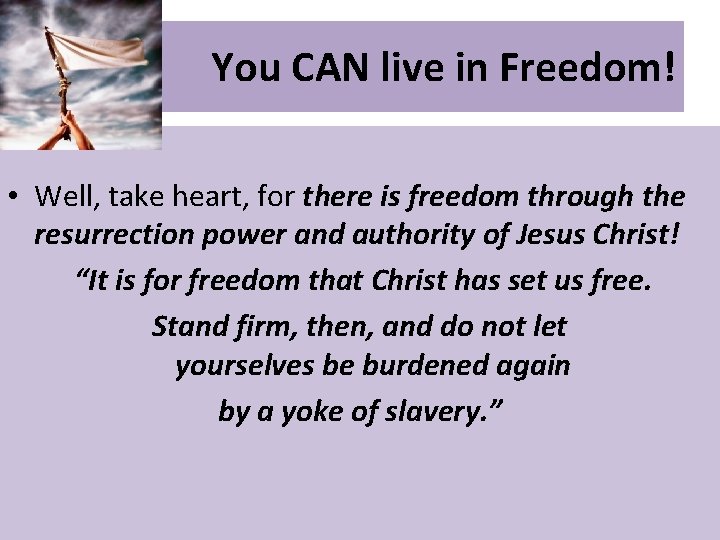 You CAN live in Freedom!

• Well, take heart, for there is freedom through the resurrection power and authority of Jesus Christ!

“It is for freedom that Christ has set us free.

Stand firm, then, and do not let yourselves be burdened again by a yoke of slavery.”